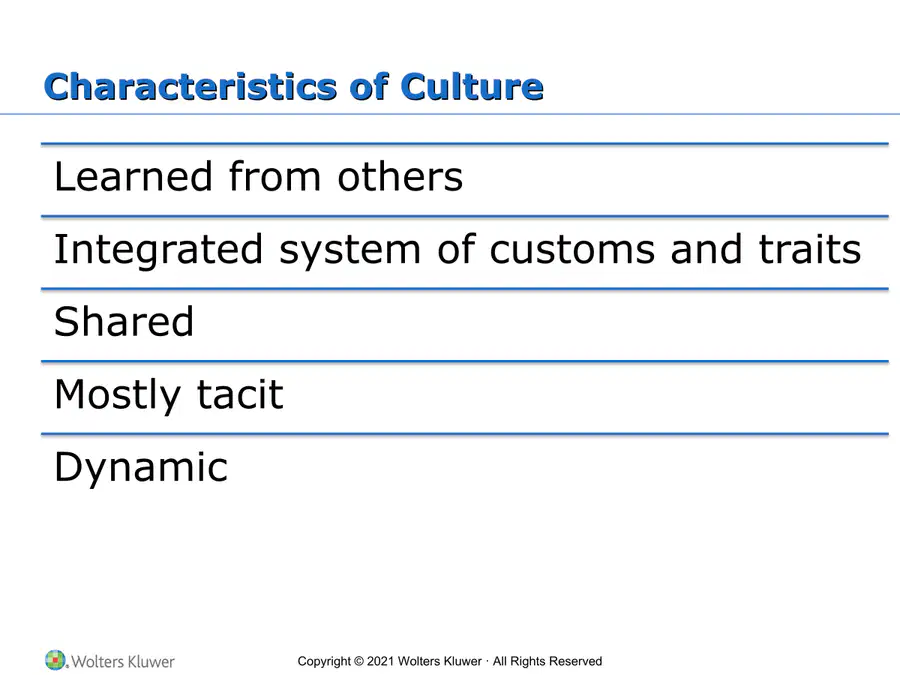 Characteristics of Culture

Learned from others

Integrated system of customs and traits

Shared

Mostly tacit

Dynamic

Wolters Kluwer

Copyright © 2021 Wolters Kluwer · All Rights Reserved